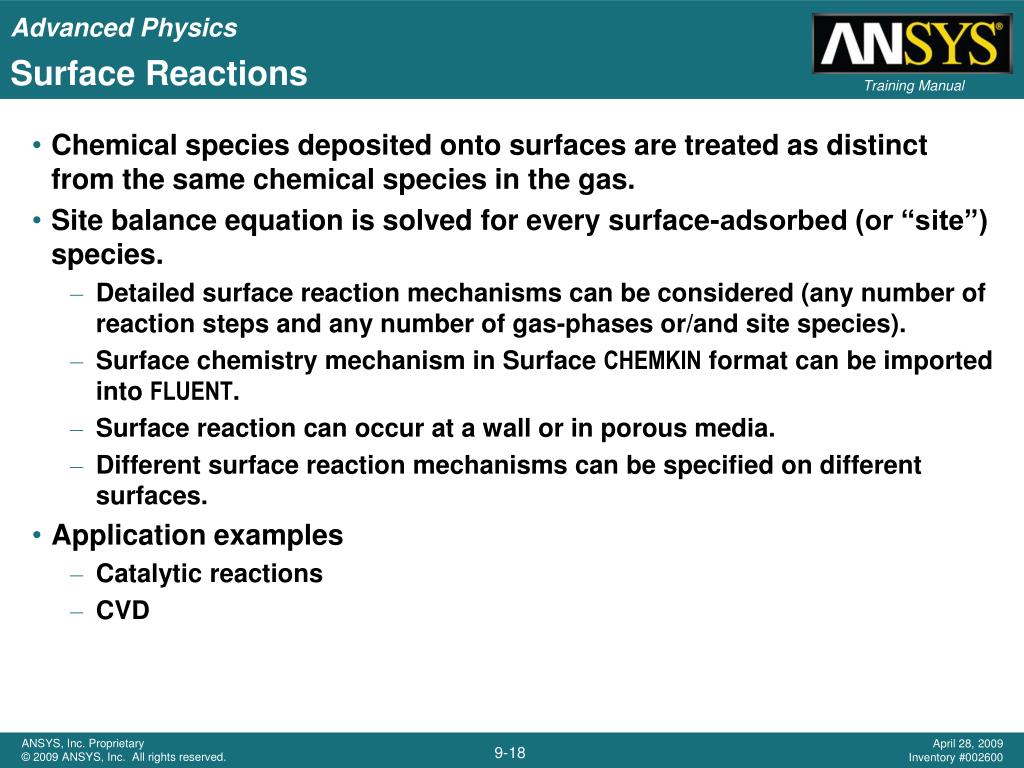 Advanced Physics

Surface Reactions

ANSYS®

Training Manual

• Chemical species deposited onto surfaces are treated as distinct from the same chemical species in the gas.

• Site balance equation is solved for every surface-adsorbed (or “site”) species.

– Detailed surface reaction mechanisms can be considered (any number of reaction steps and any number of gas-phases or/and site species).

– Surface chemistry mechanism in Surface CHEMKIN format can be imported into FLUENT.

– Surface reaction can occur at a wall or in porous media.

– Different surface reaction mechanisms can be specified on different surfaces.

• Application examples

– Catalytic reactions

– CVD

ANSYS, Inc. Proprietary
© 2009 ANSYS, Inc. All rights reserved.

9-18

April 28, 2009
Inventory #002600